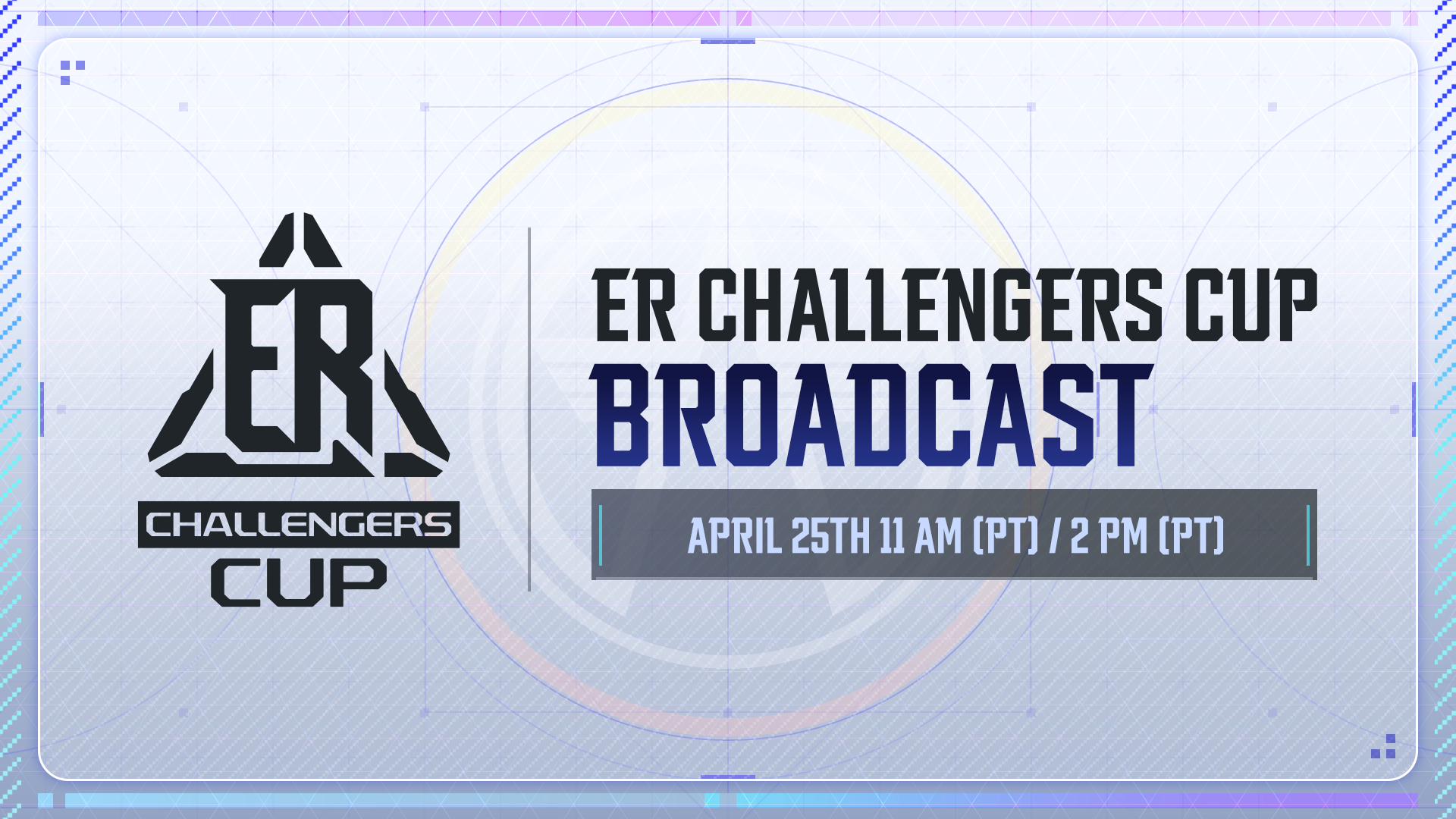 ER
CHALLENGERS
CUP

ER CHALLENGERS CUP
BROADCAST

APRIL 25TH 11 AM (PT) / 2 PM (PT)